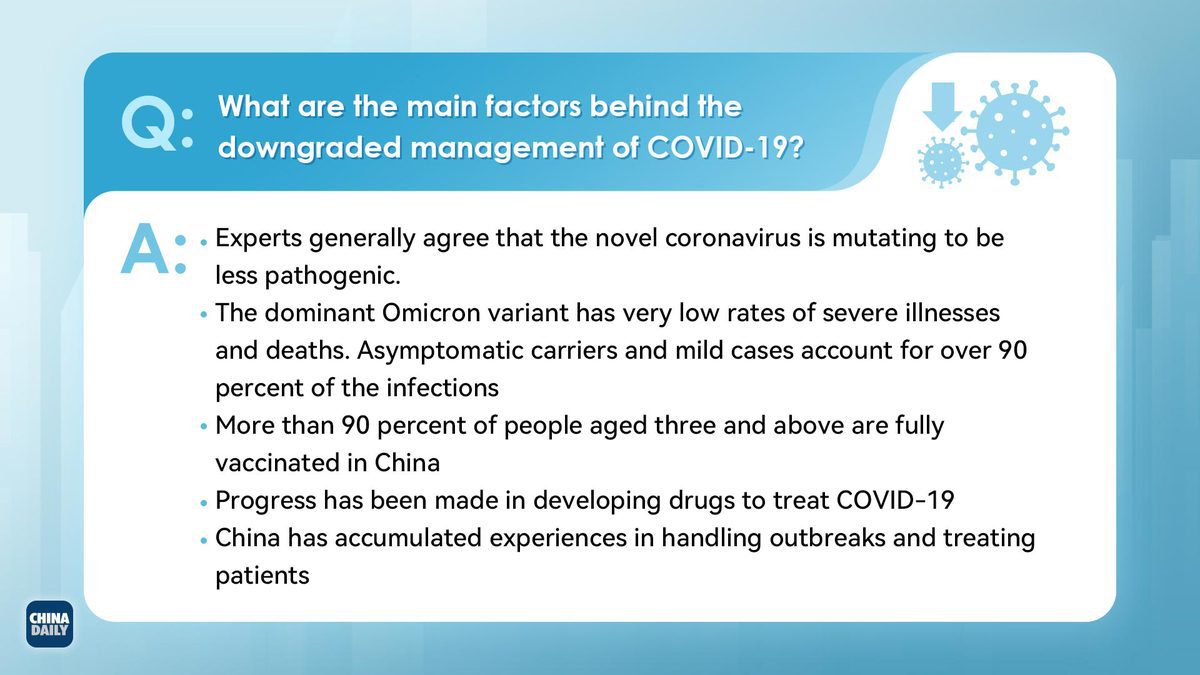 Q: What are the main factors behind the downgraded management of COVID-19?

A: • Experts generally agree that the novel coronavirus is mutating to be less pathogenic.
• The dominant Omicron variant has very low rates of severe illnesses and deaths. Asymptomatic carriers and mild cases account for over 90 percent of the infections
• More than 90 percent of people aged three and above are fully vaccinated in China
• Progress has been made in developing drugs to treat COVID-19
• China has accumulated experiences in handling outbreaks and treating patients

CHINA DAILY